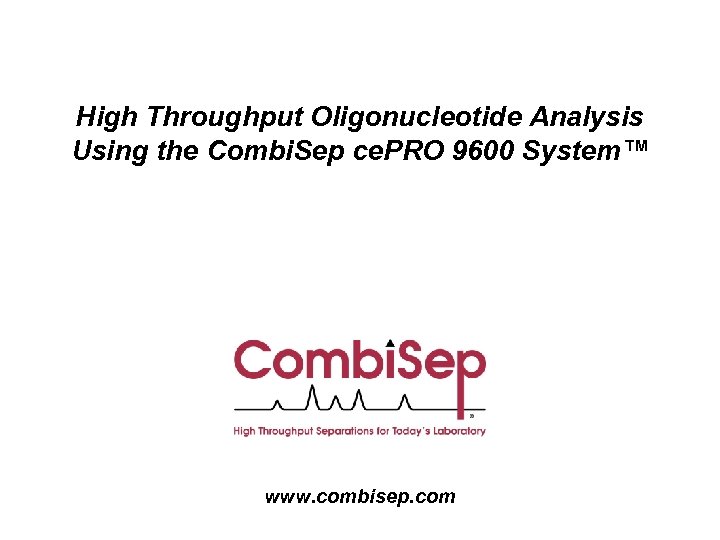 High Throughput Oligonucleotide Analysis Using the CombiSep cePRO 9600 System™

CombiSep®

High Throughput Separations for Today's Laboratory

www.combisep.com